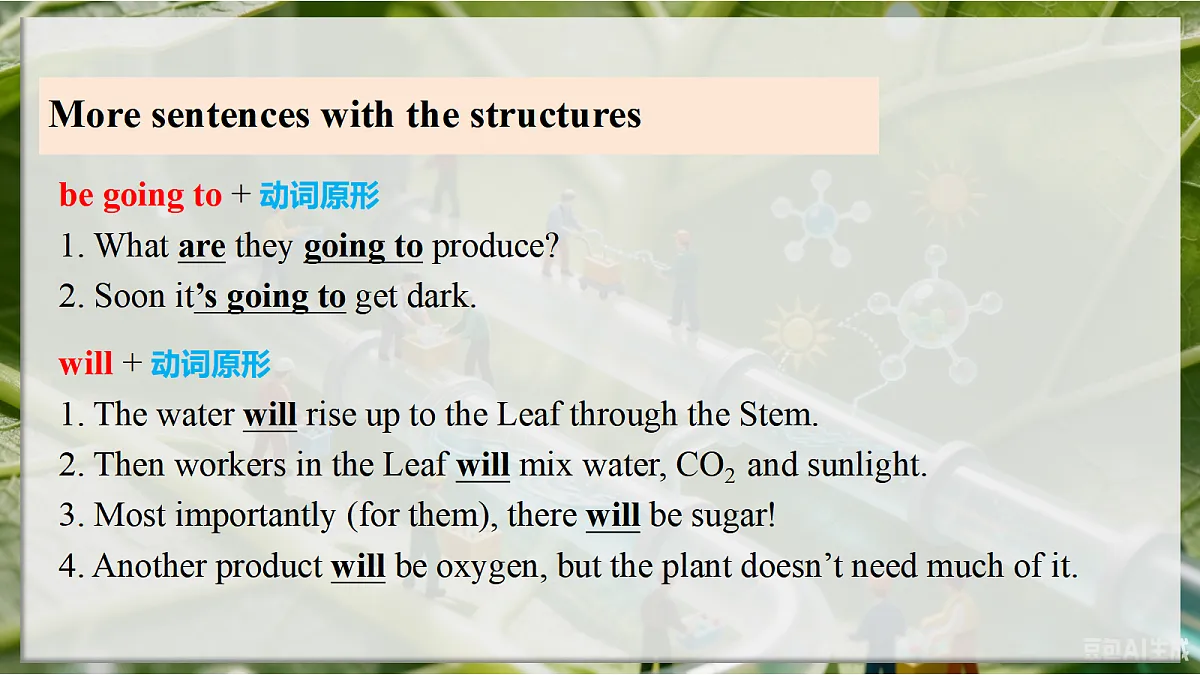 More sentences with the structures

be going to + 动词原形

1. What are they going to produce?

2. Soon it's going to get dark.

will + 动词原形

1. The water will rise up to the Leaf through the Stem.

2. Then workers in the Leaf will mix water, $CO_2$ and sunlight.

3. Most importantly (for them), there will be sugar!

4. Another product will be oxygen, but the plant doesn't need much of it.

豆包AI生成